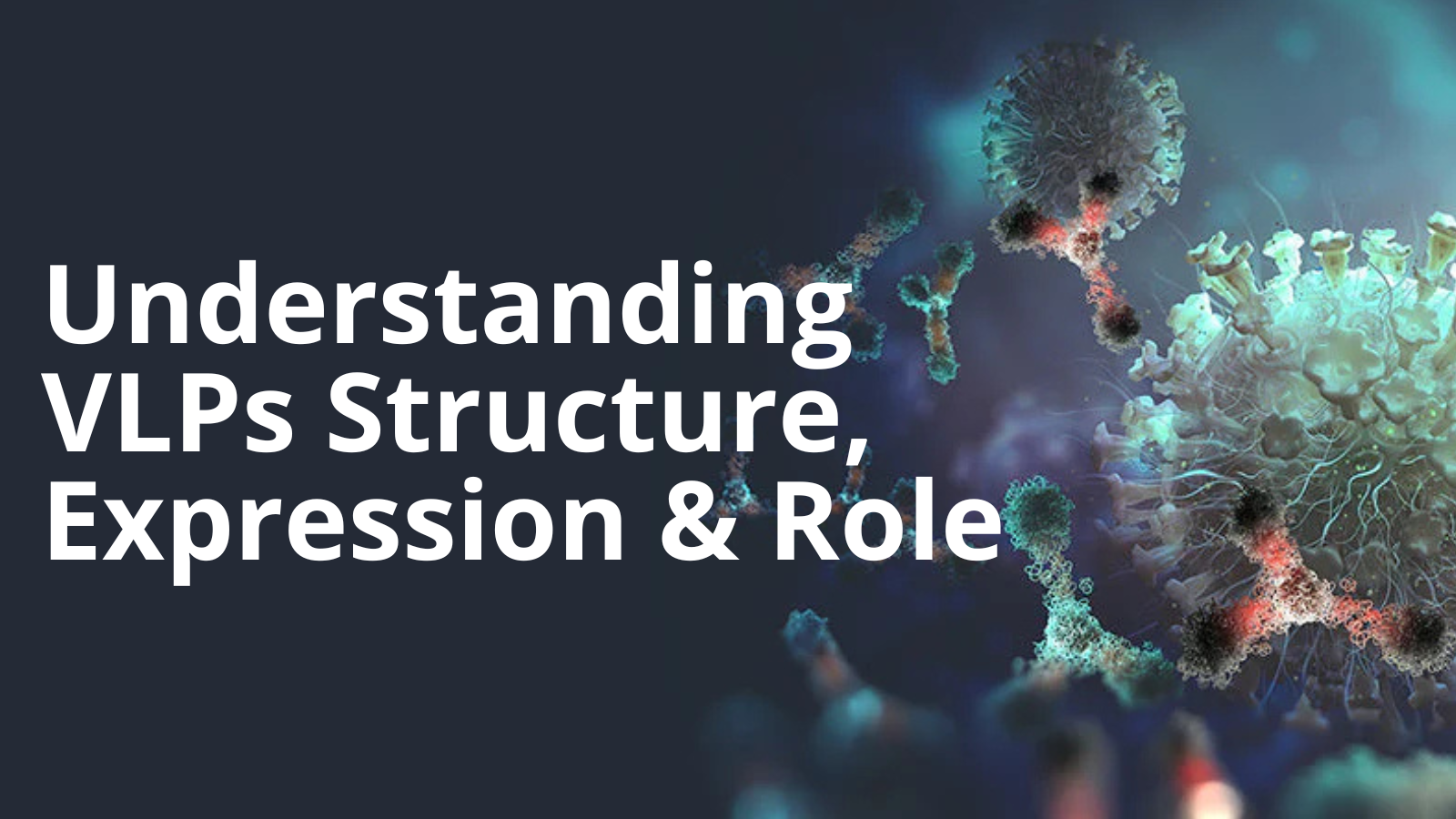 Understanding VLPs Structure, Expression & Role